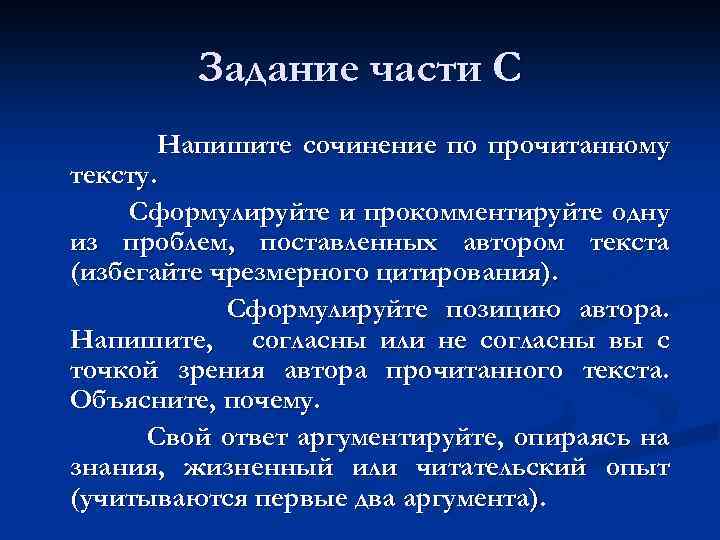 Задание части С

Напишите сочинение по прочитанному тексту.

Сформулируйте и прокомментируйте одну из проблем, поставленных автором текста (избегайте чрезмерного цитирования).

Сформулируйте позицию автора. Напишите, согласны или не согласны вы с точкой зрения автора прочитанного текста. Объясните, почему.

Свой ответ аргументируйте, опираясь на знания, жизненный или читательский опыт (учитываются первые два аргумента).